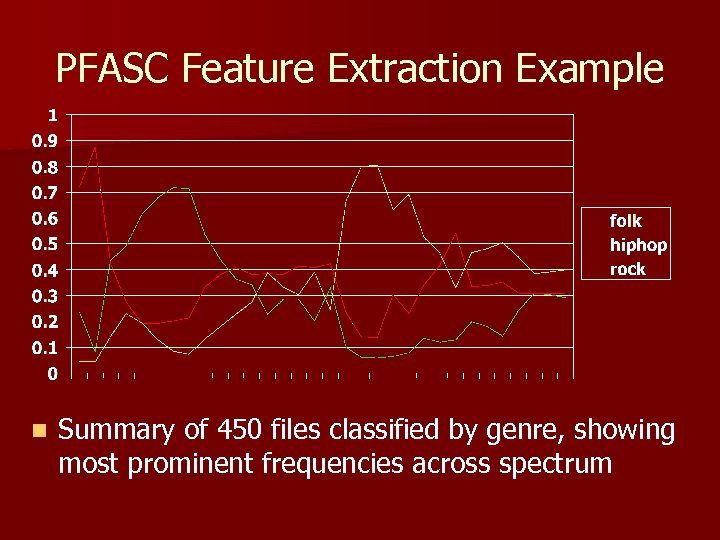 PFASC Feature Extraction Example

1
0.9
0.8
0.7
0.6
0.5
0.4
0.3
0.2
0.1
0

folk
hiphop
rock

Summary of 450 files classified by genre, showing most prominent frequencies across spectrum